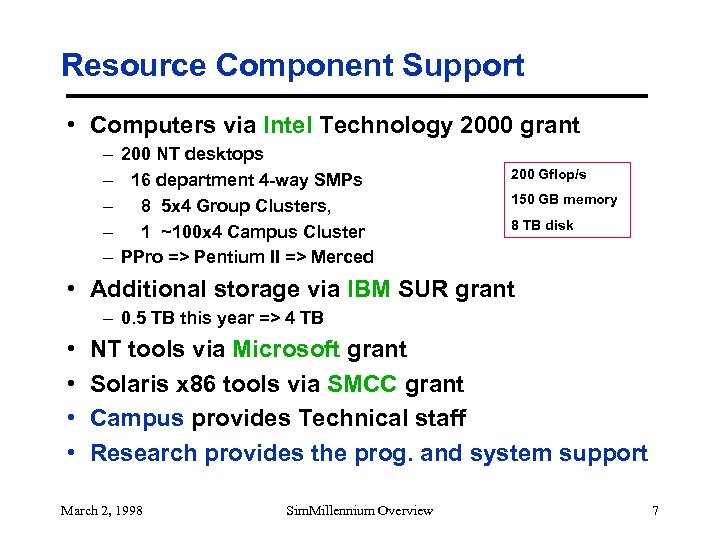 Resource Component Support

• Computers via Intel Technology 2000 grant
– 200 NT desktops
– 16 department 4-way SMPs
– 8 5x4 Group Clusters,
– 1 ~100x4 Campus Cluster
– PPro => Pentium II => Merced

200 Gflop/s
150 GB memory
8 TB disk

• Additional storage via IBM SUR grant
– 0.5 TB this year => 4 TB
• NT tools via Microsoft grant
• Solaris x86 tools via SMCC grant
• Campus provides Technical staff
• Research provides the prog. and system support

March 2, 1998

SimMillennium Overview

7